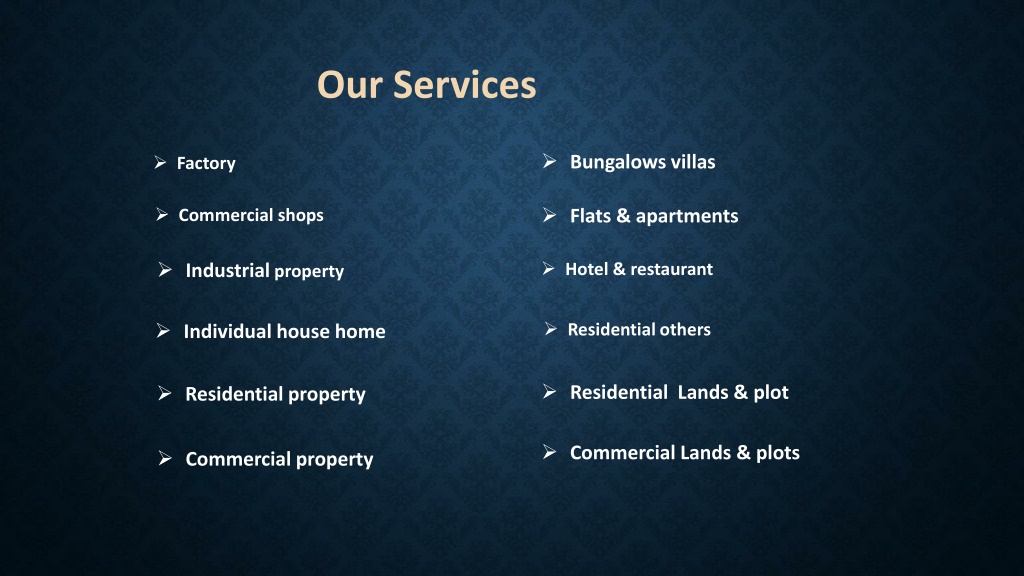 Our Services

➢ Factory

➢ Commercial shops

➢ Industrial property

➢ Individual house home

➢ Residential property

➢ Commercial property

➢ Bungalows villas

➢ Flats & apartments

➢ Hotel & restaurant

➢ Residential others

➢ Residential Lands & plot

➢ Commercial Lands & plots